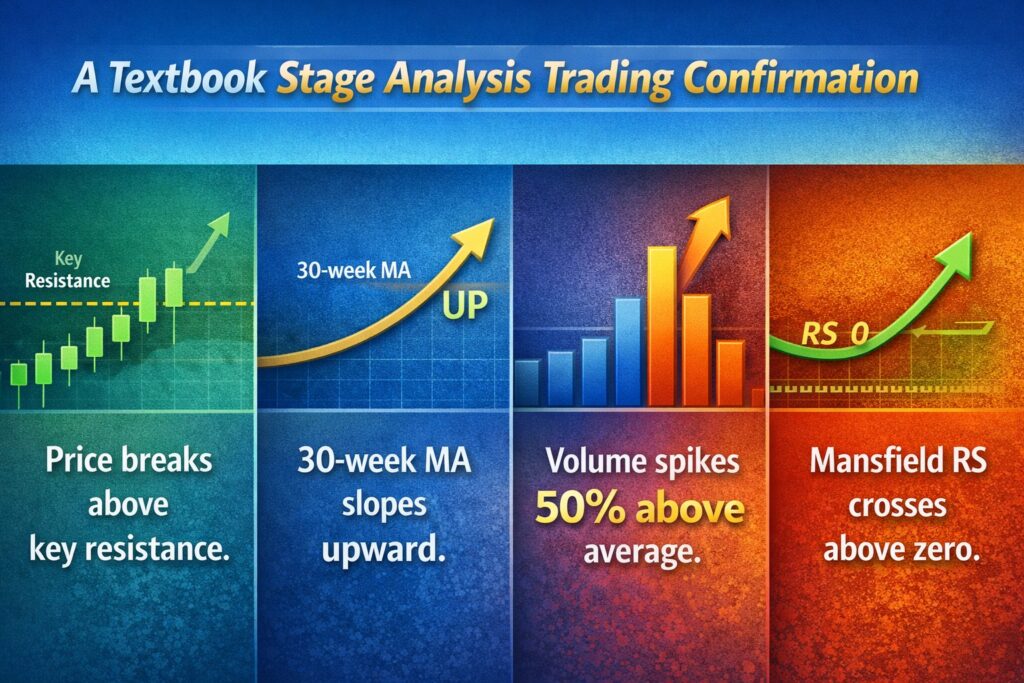 A Textbook Stage Analysis Trading Confirmation

Key Resistance

Price breaks above key resistance.

30-week MA

UP

30-week MA slopes upward.

Volume spikes 50% above average.

RS 0

Mansfield RS crosses above zero.